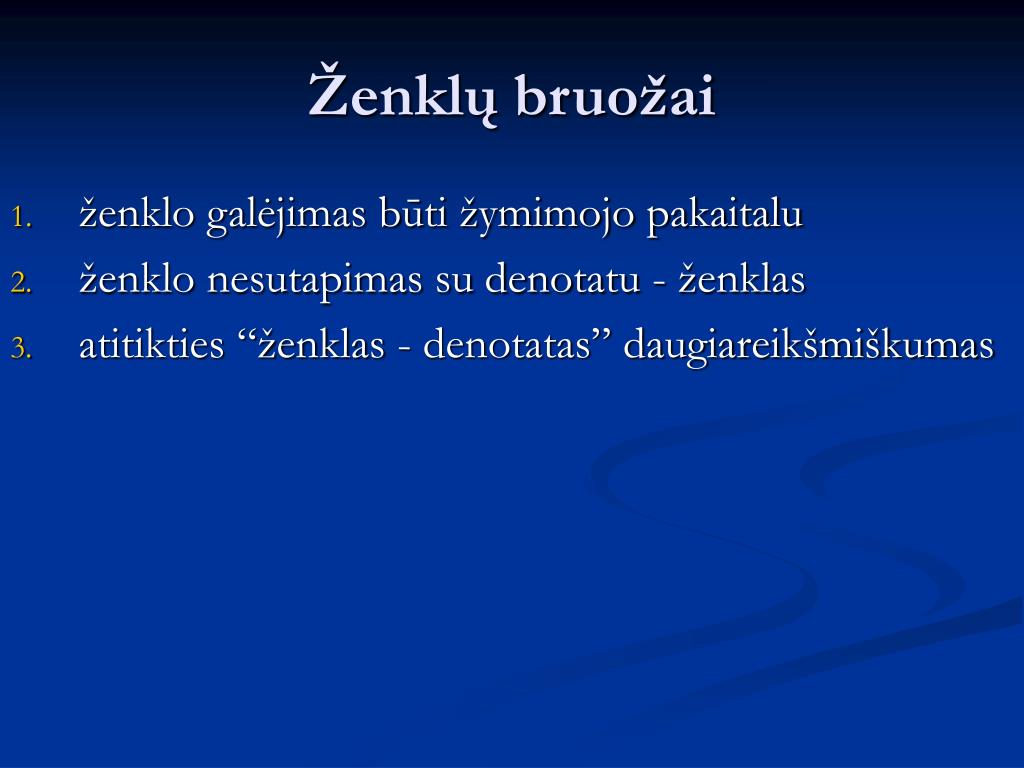 Ženklų bruožai

1. ženklo galėjimas būti žymimojo pakaitalu
2. ženklo nesutapimas su denotatu - ženklas
3. atitikties “ženklas - denotatas” daugiareikšmiškumas